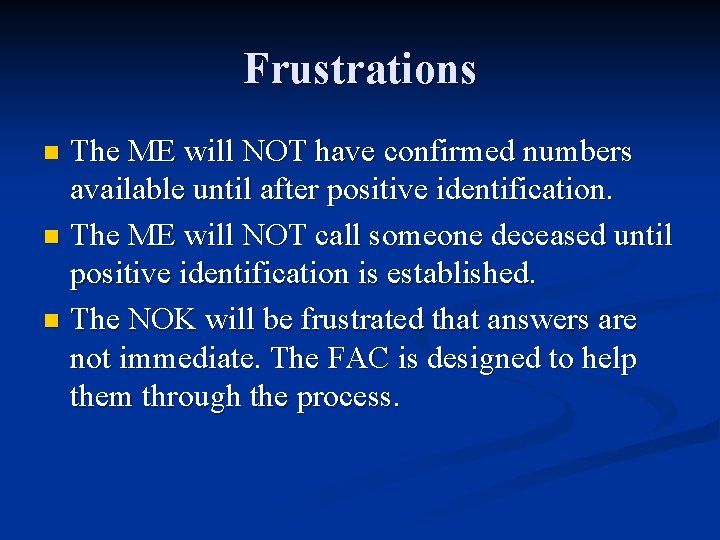 Frustrations

- The ME will NOT have confirmed numbers available until after positive identification.
- The ME will NOT call someone deceased until positive identification is established.
- The NOK will be frustrated that answers are not immediate. The FAC is designed to help them through the process.